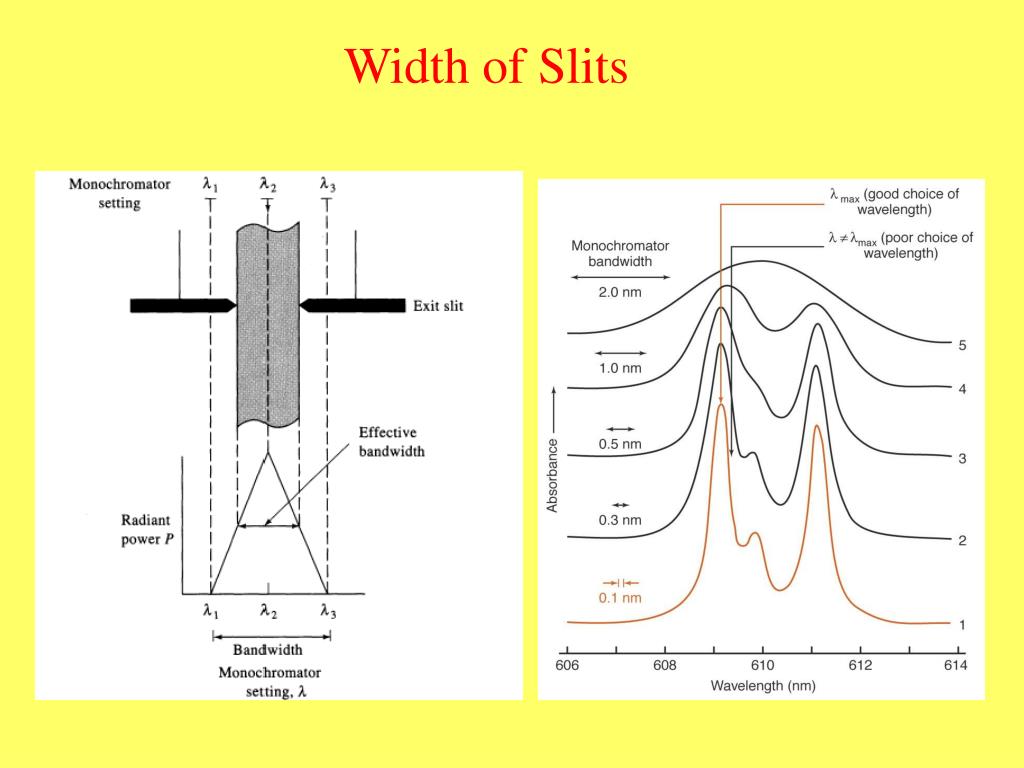 Width of Slits

Monochromator setting

$\lambda_1$ $\lambda_2$ $\lambda_3$

Exit slit

Effective bandwidth

Radiant power $P$

$\lambda_1$ $\lambda_2$ $\lambda_3$

Bandwidth

Monochromator setting, $\lambda$

$\lambda_{max}$ (good choice of wavelength)

$\lambda \neq \lambda_{max}$ (poor choice of wavelength)

Monochromator bandwidth

2.0 nm

1.0 nm

0.5 nm

0.3 nm

0.1 nm

5

4

3

2

1

Absorbance

606 608 610 612 614

Wavelength (nm)